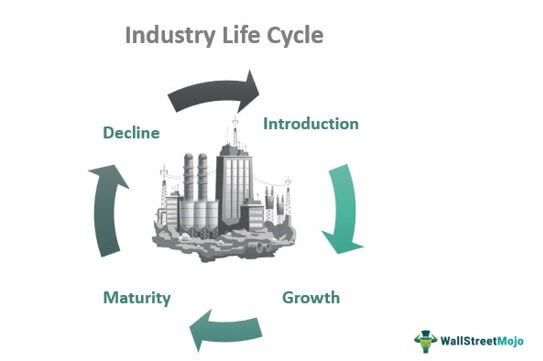 Industry Life Cycle

Introduction

Growth

Maturity

Decline

WallStreetMojo